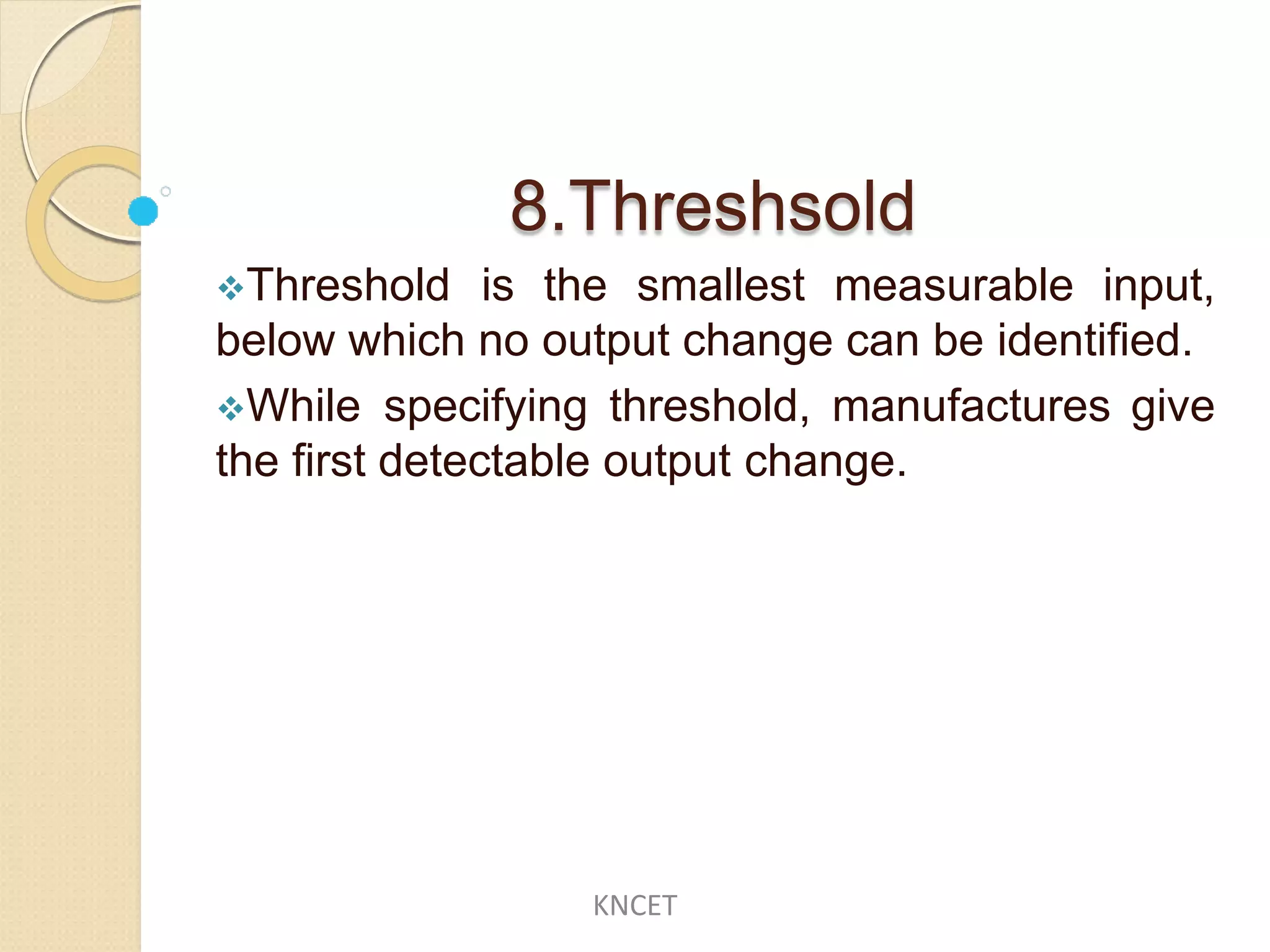 8.Threshsold

❖Threshold is the smallest measurable input, below which no output change can be identified.

❖While specifying threshold, manufactures give the first detectable output change.

KNCET